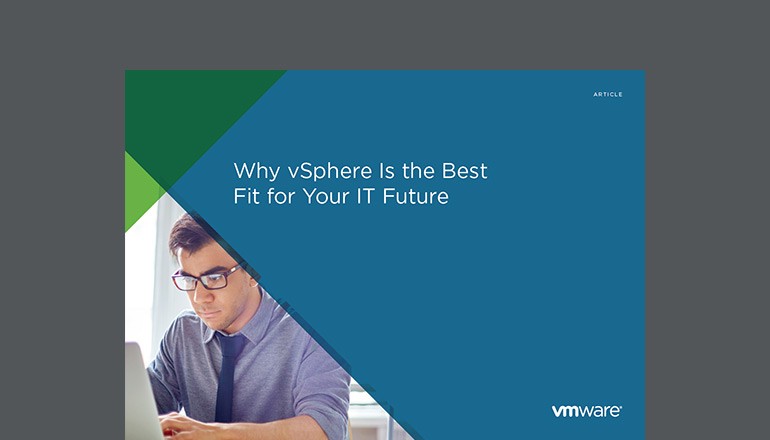 ARTICLE

Why vSphere Is the Best Fit for Your IT Future

vmware